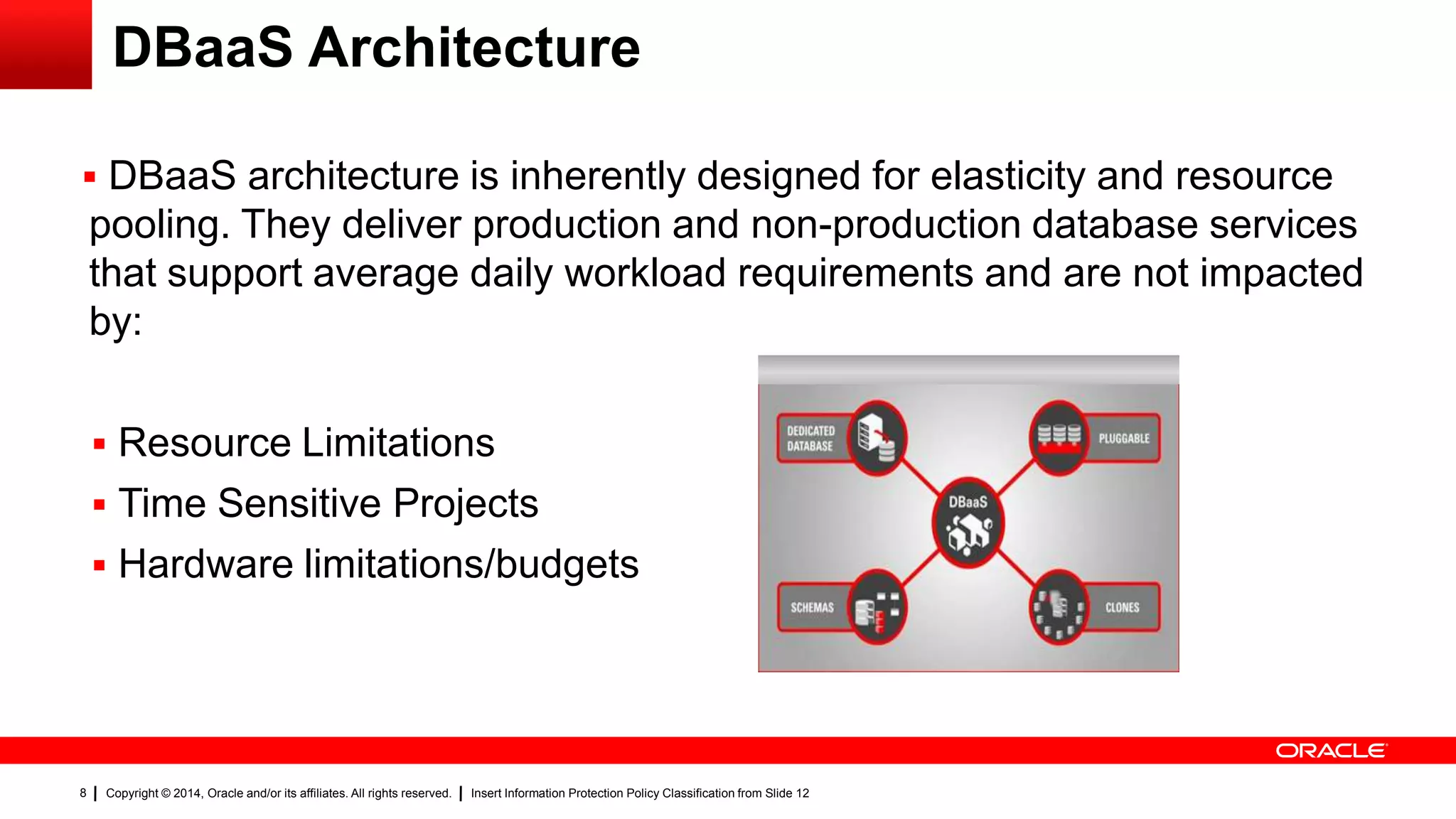 DBaaS Architecture

▪ DBaaS architecture is inherently designed for elasticity and resource pooling. They deliver production and non-production database services that support average daily workload requirements and are not impacted by:

▪ Resource Limitations
▪ Time Sensitive Projects
▪ Hardware limitations/budgets

DEDICATED DATABASE
PLUGGABLE
DBaaS
SCHEMAS
CLONES

ORACLE

8 | Copyright © 2014, Oracle and/or its affiliates. All rights reserved. | Insert Information Protection Policy Classification from Slide 12